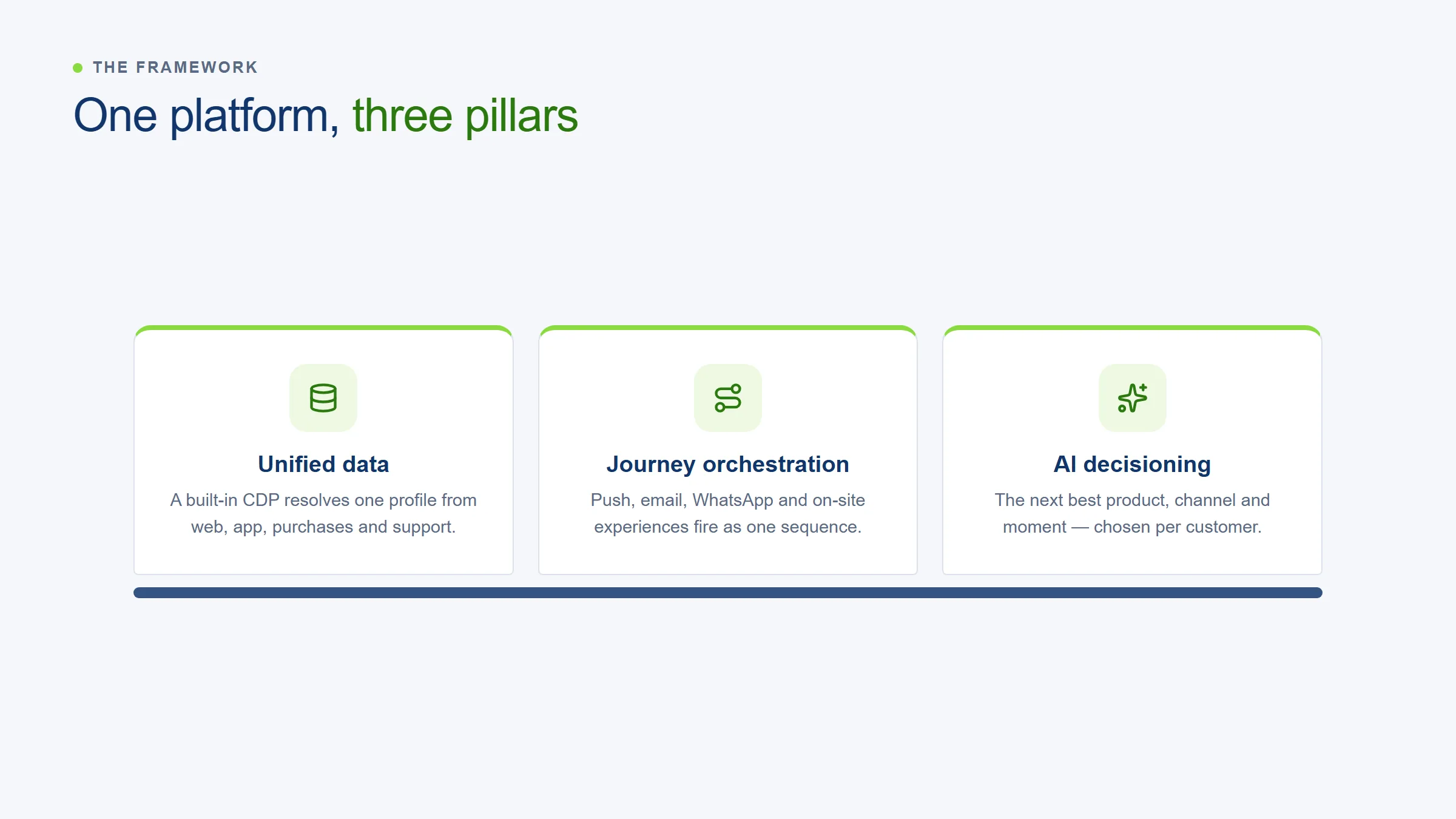 THE FRAMEWORK

One platform, three pillars

Unified data

A built-in CDP resolves one profile from web, app, purchases and support.

Journey orchestration

Push, email, WhatsApp and on-site experiences fire as one sequence.

AI decisioning

The next best product, channel and moment — chosen per customer.